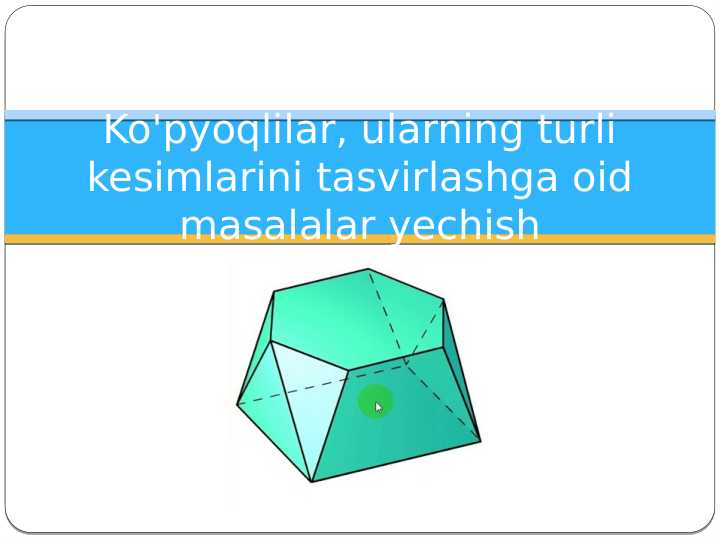 Ko'pyoqlilar, ularning turli kesimlarini tasvirlashga oid masalalar yechish